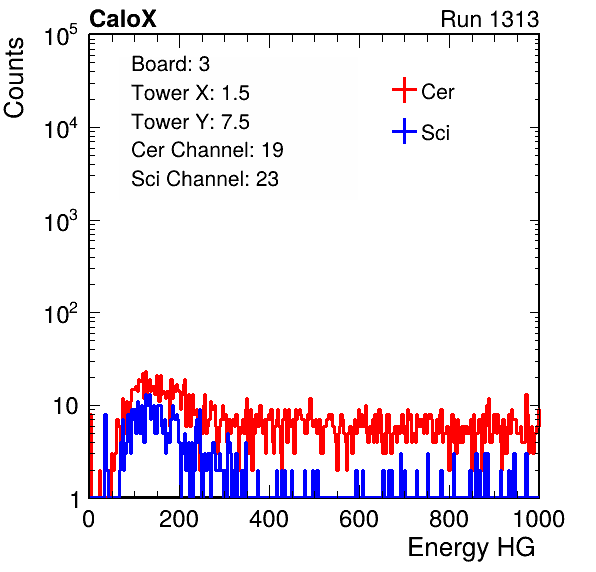 CaloX

Run 1313

Counts

$10^5$

$10^4$

$10^3$

$10^2$

10

1

Board: 3
Tower X: 1.5
Tower Y: 7.5
Cer Channel: 19
Sci Channel: 23

Cer

Sci

0 200 400 600 800 1000

Energy HG